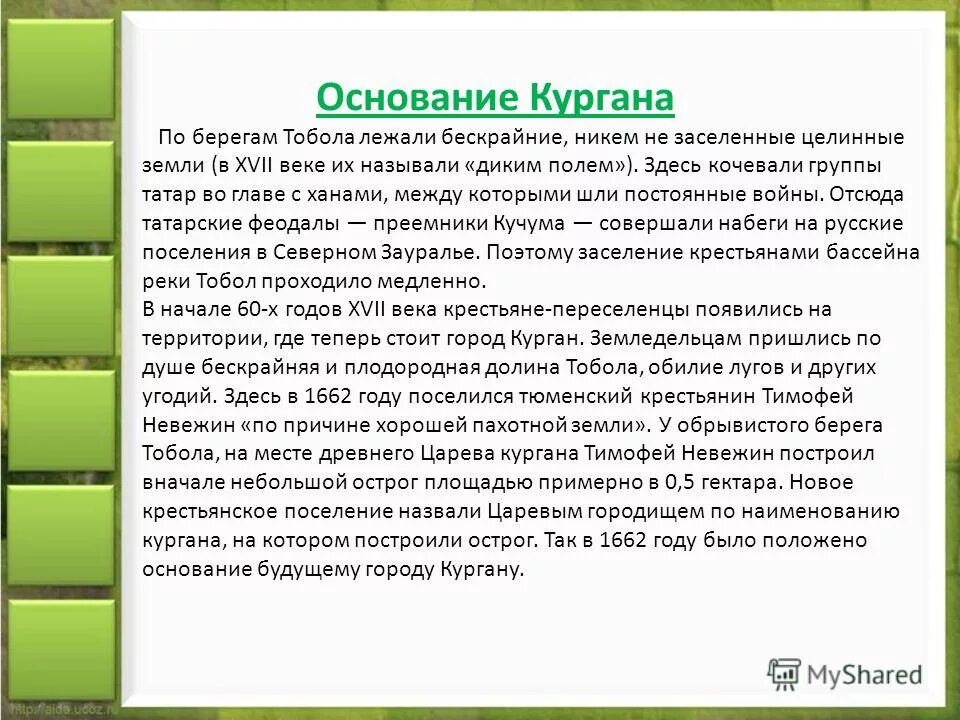 Основание Кургана

По берегам Тобола лежали бескрайние, никем не заселенные целинные земли (в XVII веке их называли «диким полем»). Здесь кочевали группы татар во главе с ханами, между которыми шли постоянные войны. Отсюда татарские феодалы — преемники Кучума — совершали набеги на русские поселения в Северном Зауралье. Поэтому заселение крестьянами бассейна реки Тобол проходило медленно.
В начале 60-х годов XVII века крестьяне-переселенцы появились на территории, где теперь стоит город Курган. Земледельцам пришлись по душе бескрайняя и плодородная долина Тобола, обилие лугов и других угодий. Здесь в 1662 году поселился тюменский крестьянин Тимофей Невежин «по причине хорошей пахотной земли». У обрывистого берега Тобола, на месте древнего Царева кургана Тимофей Невежин построил вначале небольшой острог площадью примерно в 0,5 гектара. Новое крестьянское поселение назвали Царевым городищем по наименованию кургана, на котором построили острог. Так в 1662 году было положено основание будущему городу Кургану.

MyShared

http://aida.ucoz.ru